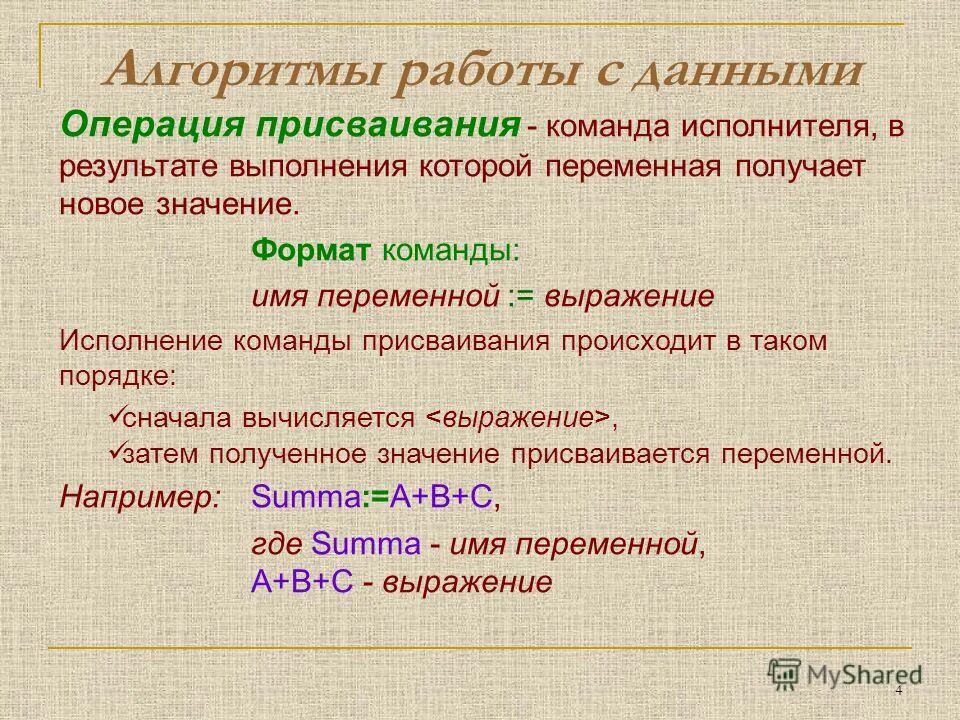 Алгоритмы работы с данными

Операция присваивания - команда исполнителя, в результате выполнения которой переменная получает новое значение.

Формат команды:

имя переменной := выражение

Исполнение команды присваивания происходит в таком порядке:

✓сначала вычисляется <выражение>,
✓затем полученное значение присваивается переменной.

Например: Summa:=A+B+C,

где Summa - имя переменной,
A+B+C - выражение

MyShared

4